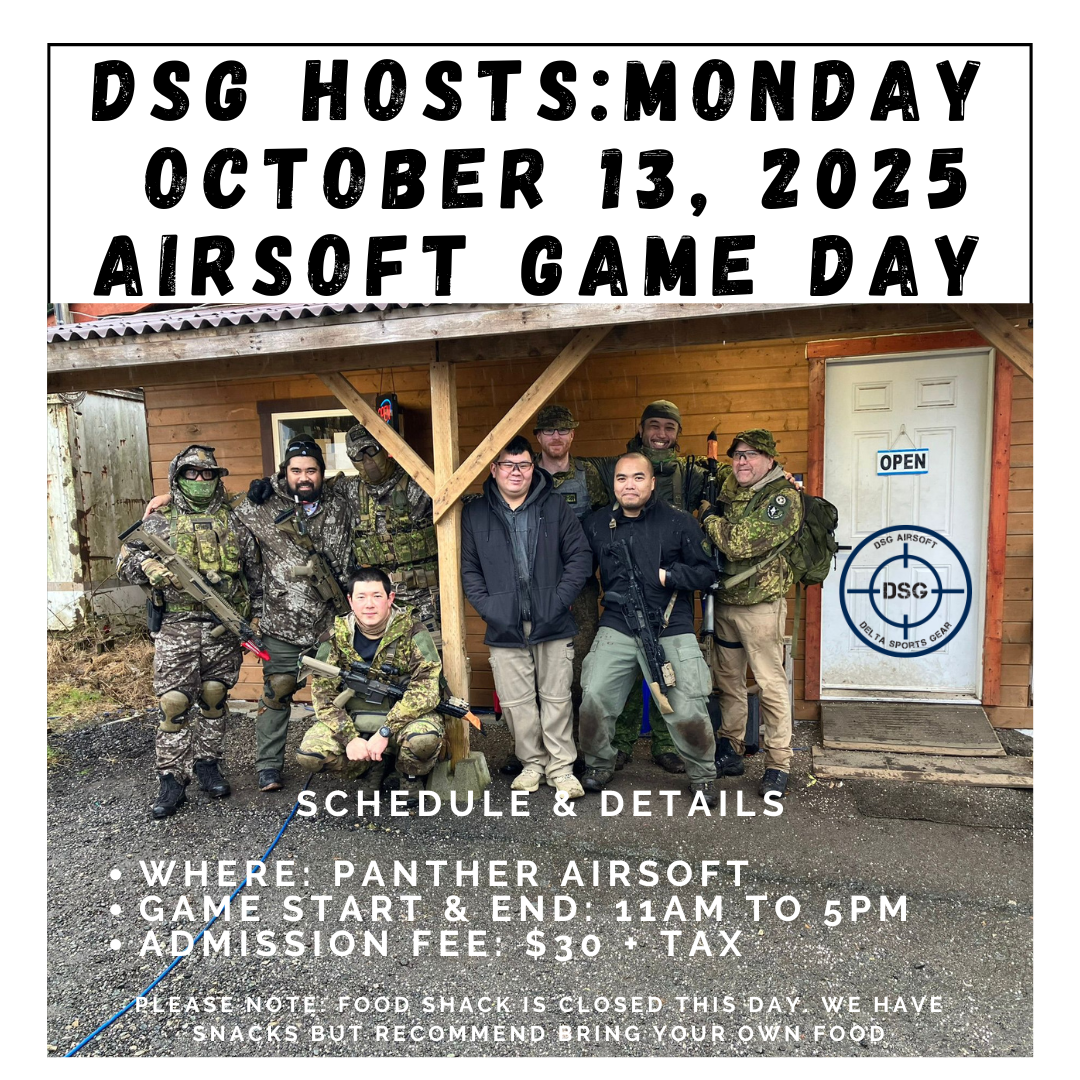 DSG HOSTS:MONDAY
OCTOBER 13, 2025
AIRSOFT GAME DAY

OPEN

DSG AIRSOFT
DSG
DELTA SPORTS GEAR

SCHEDULE & DETAILS

• WHERE: PANTHER AIRSOFT
• GAME START & END: 11AM TO 5PM
• ADMISSION FEE: $30 + TAX

PLEASE NOTE: FOOD SHACK IS CLOSED THIS DAY. WE HAVE SNACKS BUT RECOMMEND BRING YOUR OWN FOOD